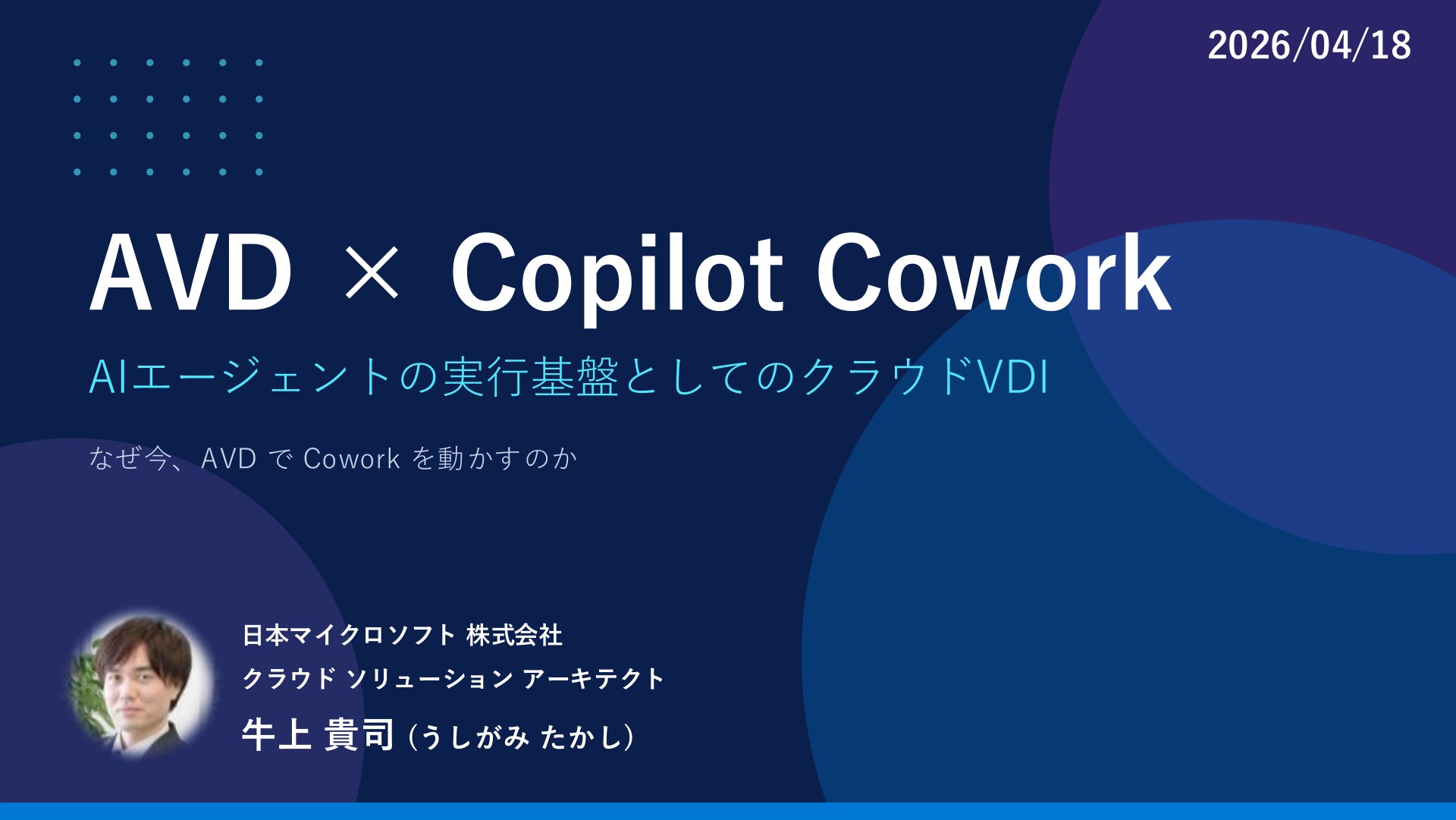 2026/04/18

AVD × Copilot Cowork

AIエージェントの実行基盤としてのクラウドVDI

なぜ今、AVD で Cowork を動かすのか

日本マイクロソフト 株式会社

クラウド ソリューション アーキテクト

牛上 貴司 (うしがみ たかし)